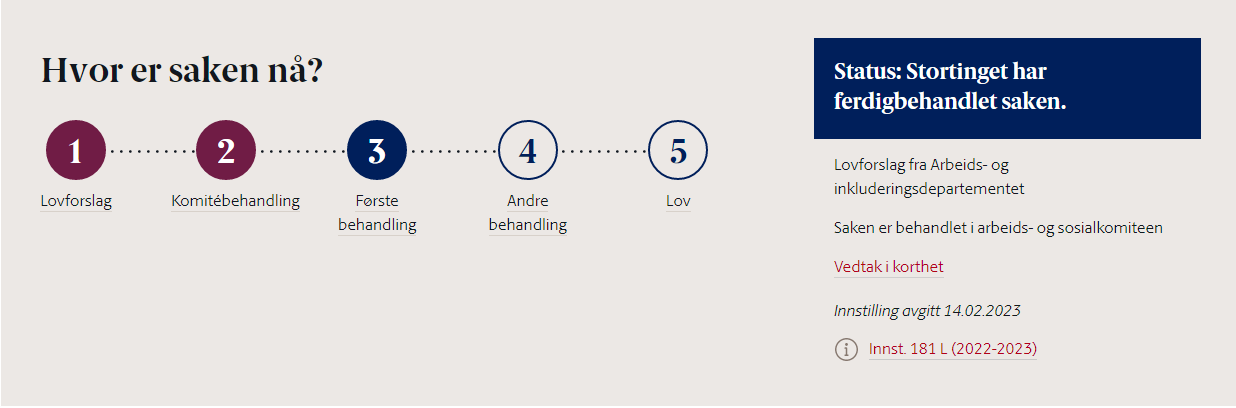 Hvor er saken nå?

1
Lovforslag

2
Komitébehandling

3
Første behandling

4
Andre behandling

5
Lov

Status: Stortinget har ferdigbehandlet saken.

Lovforslag fra Arbeids- og inkluderingsdepartementet

Saken er behandlet i arbeids- og sosialkomiteen

Vedtak i korthet

Innstilling avgitt 14.02.2023

Innst. 181 L (2022-2023)